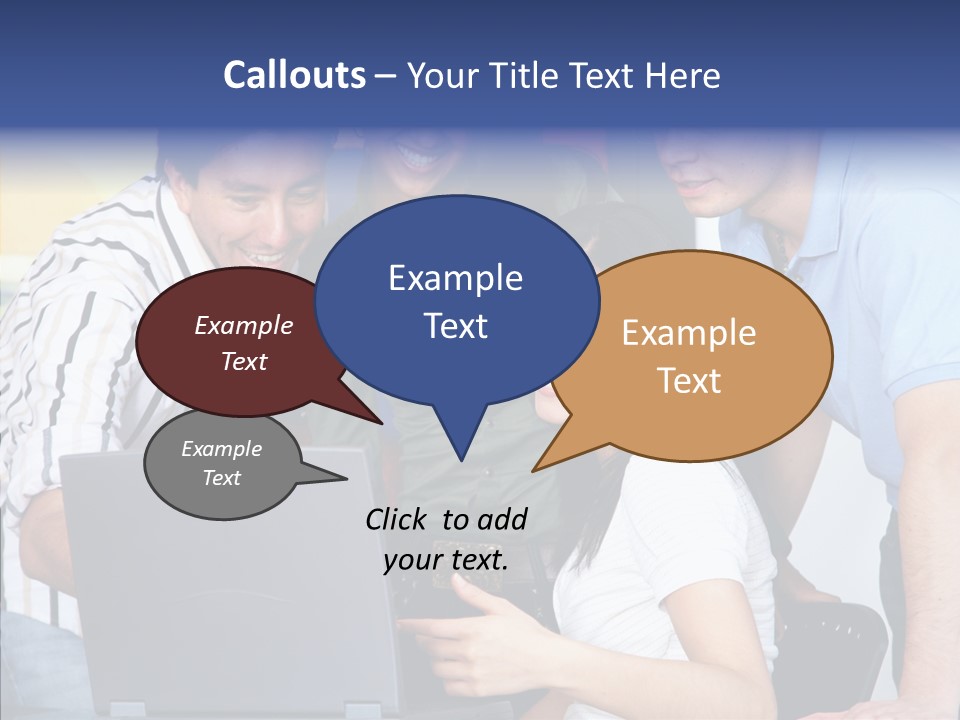 Callouts – Your Title Text Here

Example Text

Example Text

Example Text

Example Text

Click to add your text.